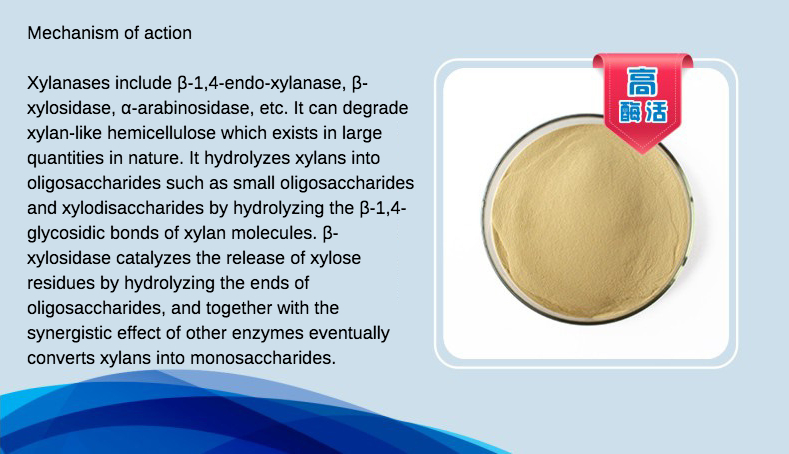 Mechanism of action

Xylanases include β-1,4-endo-xylanase, β-xylosidase, α-arabinosidase, etc. It can degrade xylan-like hemicellulose which exists in large quantities in nature. It hydrolyzes xylans into oligosaccharides such as small oligosaccharides and xylodisaccharides by hydrolyzing the β-1,4-glycosidic bonds of xylan molecules. β-xylosidase catalyzes the release of xylose residues by hydrolyzing the ends of oligosaccharides, and together with the synergistic effect of other enzymes eventually converts xylans into monosaccharides.

高
酶活